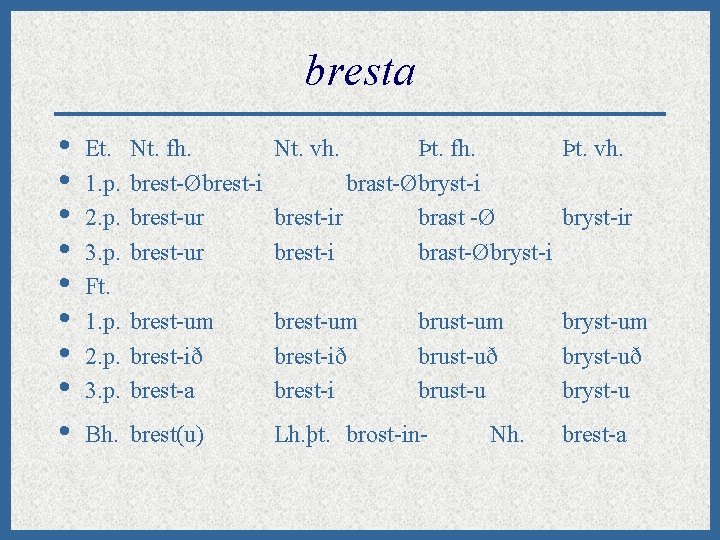 bresta

- Et. Nt. fh. Nt. vh. Þt. fh. Þt. vh.
- 1.p. brest-Øbrest-i brast-Øbryst-i
- 2.p. brest-ur brest-ir brast -Ø bryst-ir
- 3.p. brest-ur brest-i brast-Øbryst-i
- Ft.
- 1.p. brest-um brest-um brust-um bryst-um
- 2.p. brest-ið brest-ið brust-uð bryst-uð
- 3.p. brest-a brest-i brust-u bryst-u
- Bh. brest(u) Lh.þt. brost-in- Nh. brest-a